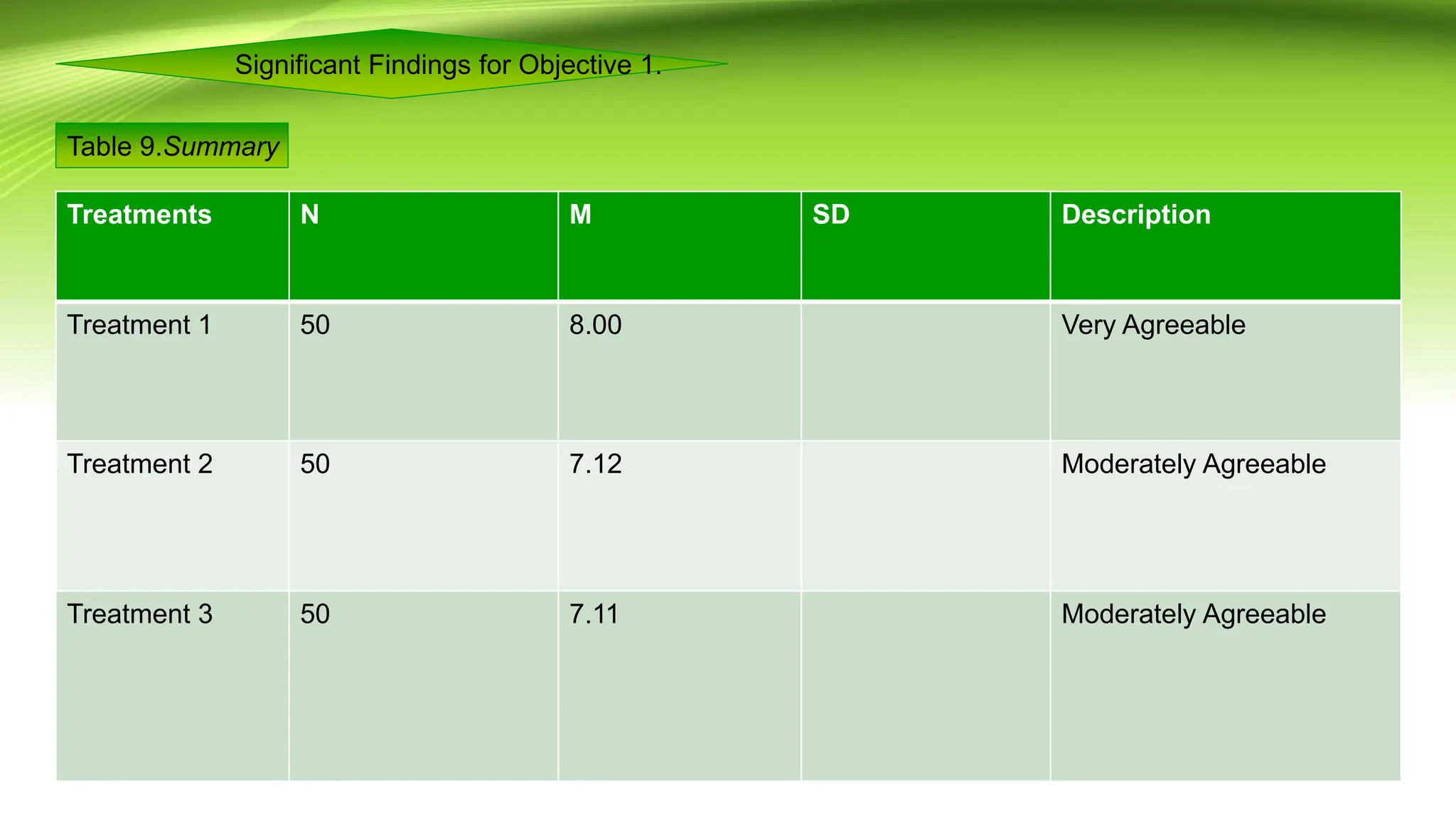 Significant Findings for Objective 1.

Table 9.Summary

| Treatments | N | M | SD | Description |
|---|---|---|---|---|
| Treatment 1 | 50 | 8.00 | | Very Agreeable |
| Treatment 2 | 50 | 7.12 | | Moderately Agreeable |
| Treatment 3 | 50 | 7.11 | | Moderately Agreeable |